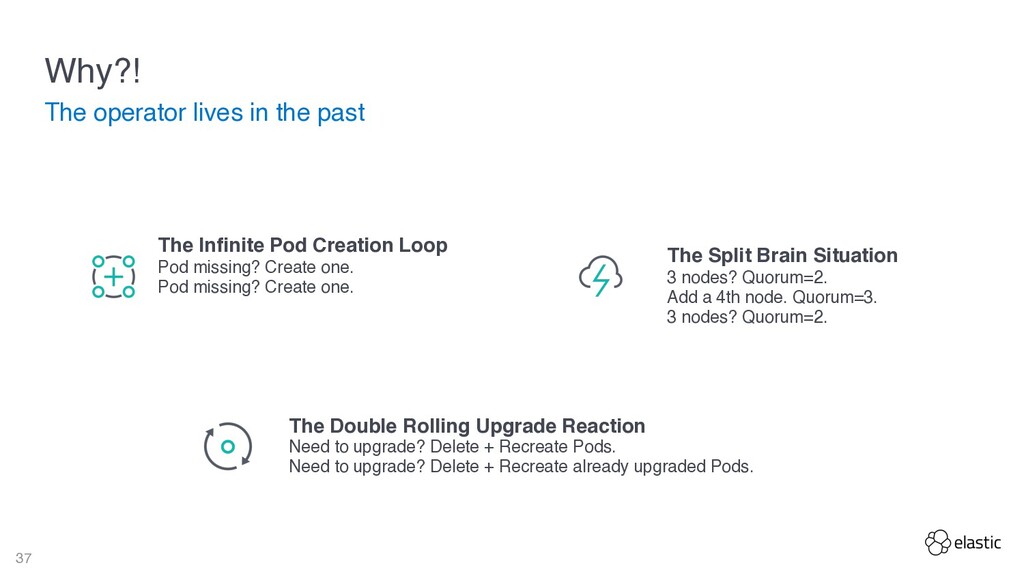 Why?!

The operator lives in the past

The Infinite Pod Creation Loop
Pod missing? Create one.
Pod missing? Create one.

The Split Brain Situation
3 nodes? Quorum=2.
Add a 4th node. Quorum=3.
3 nodes? Quorum=2.

The Double Rolling Upgrade Reaction
Need to upgrade? Delete + Recreate Pods.
Need to upgrade? Delete + Recreate already upgraded Pods.

37

elastic